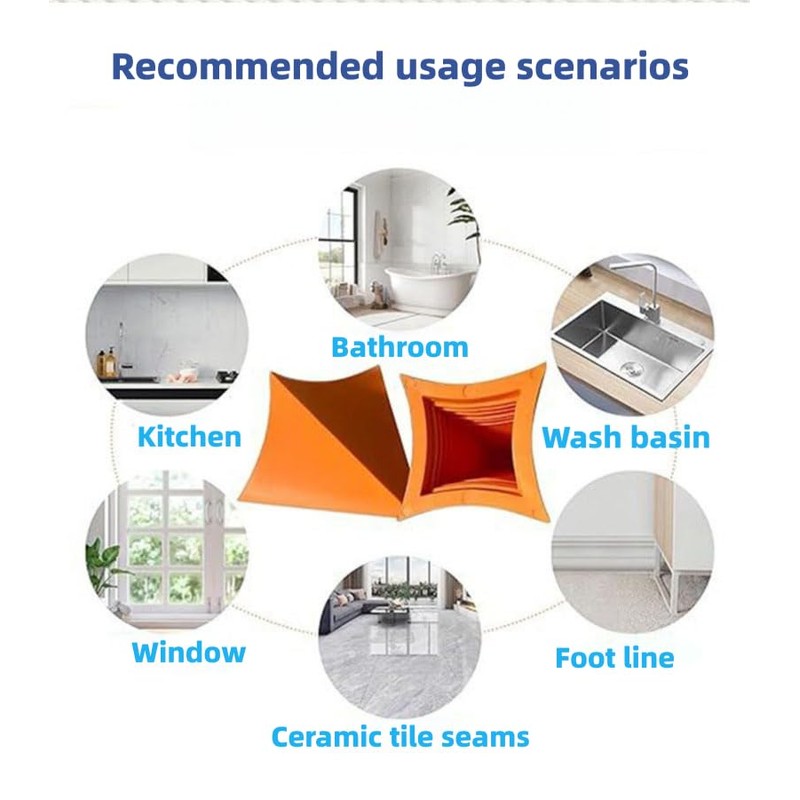 Recommended usage scenarios

Bathroom

Kitchen

Wash basin

Window

Foot line

Ceramic tile seams